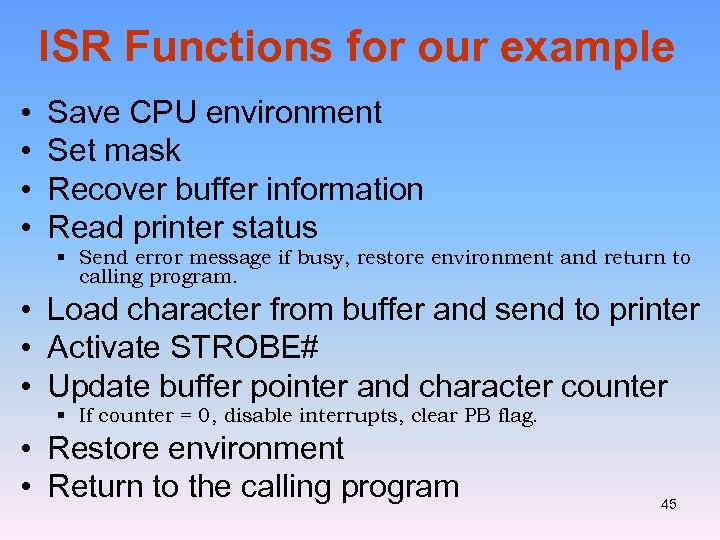 ISR Functions for our example

• Save CPU environment
• Set mask
• Recover buffer information
• Read printer status
  ▪ Send error message if busy, restore environment and return to calling program.
• Load character from buffer and send to printer
• Activate STROBE#
• Update buffer pointer and character counter
  ▪ If counter = 0, disable interrupts, clear PB flag.
• Restore environment
• Return to the calling program

45